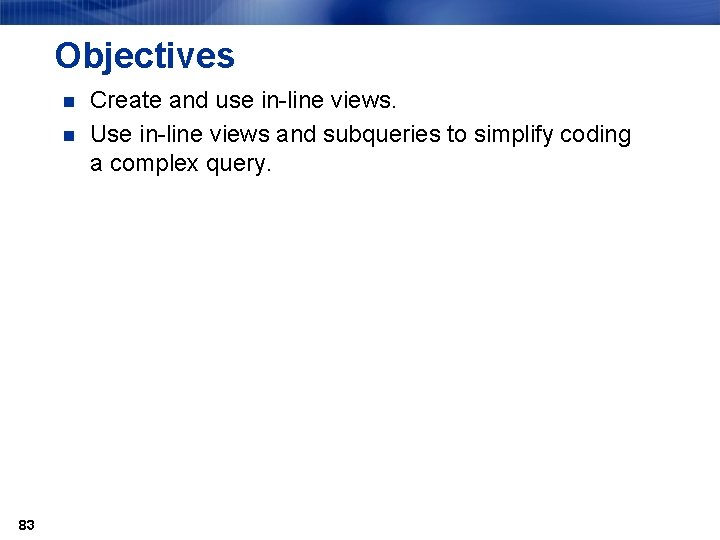 Objectives

- Create and use in-line views.
- Use in-line views and subqueries to simplify coding a complex query.

83